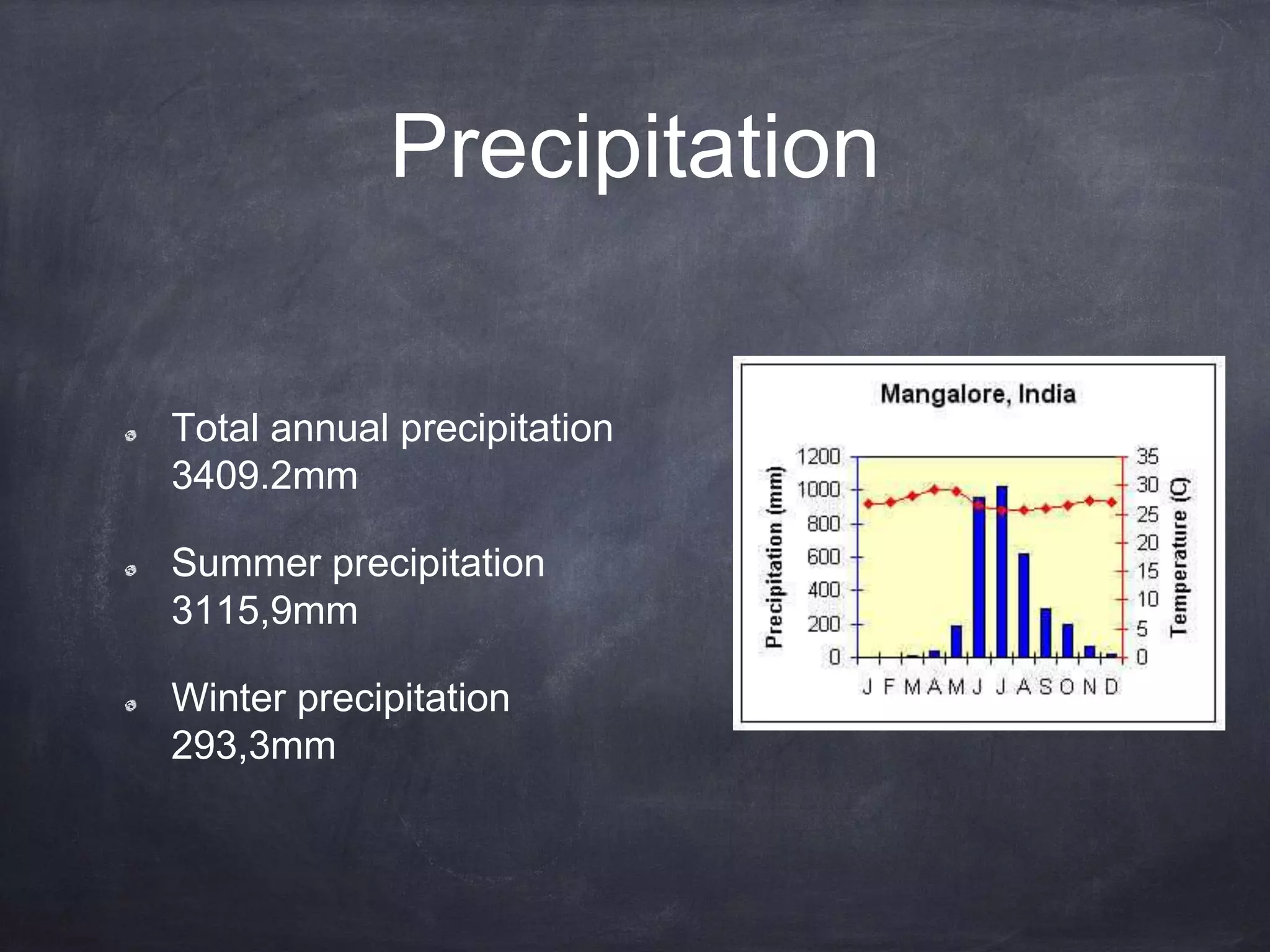 Precipitation

Total annual precipitation 3409.2mm

Summer precipitation 3115,9mm

Winter precipitation 293,3mm

Mangalore, India

Precipitation (mm)

1200
1000
800
600
400
200
0

35
30
25
20
15
10
5
0

Temperature (C)

J F M A M J J A S O N D